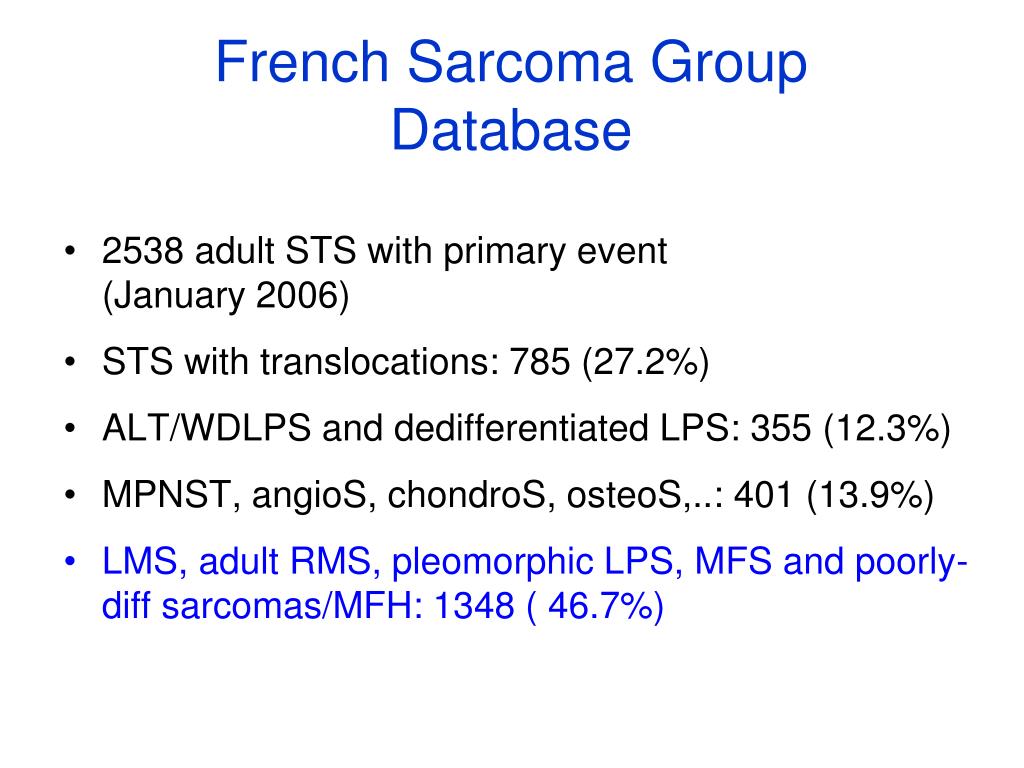 French Sarcoma Group Database

• 2538 adult STS with primary event (January 2006)
• STS with translocations: 785 (27.2%)
• ALT/WDLPS and dedifferentiated LPS: 355 (12.3%)
• MPNST, angioS, chondroS, osteoS,..: 401 (13.9%)
• LMS, adult RMS, pleomorphic LPS, MFS and poorly-diff sarcomas/MFH: 1348 ( 46.7%)